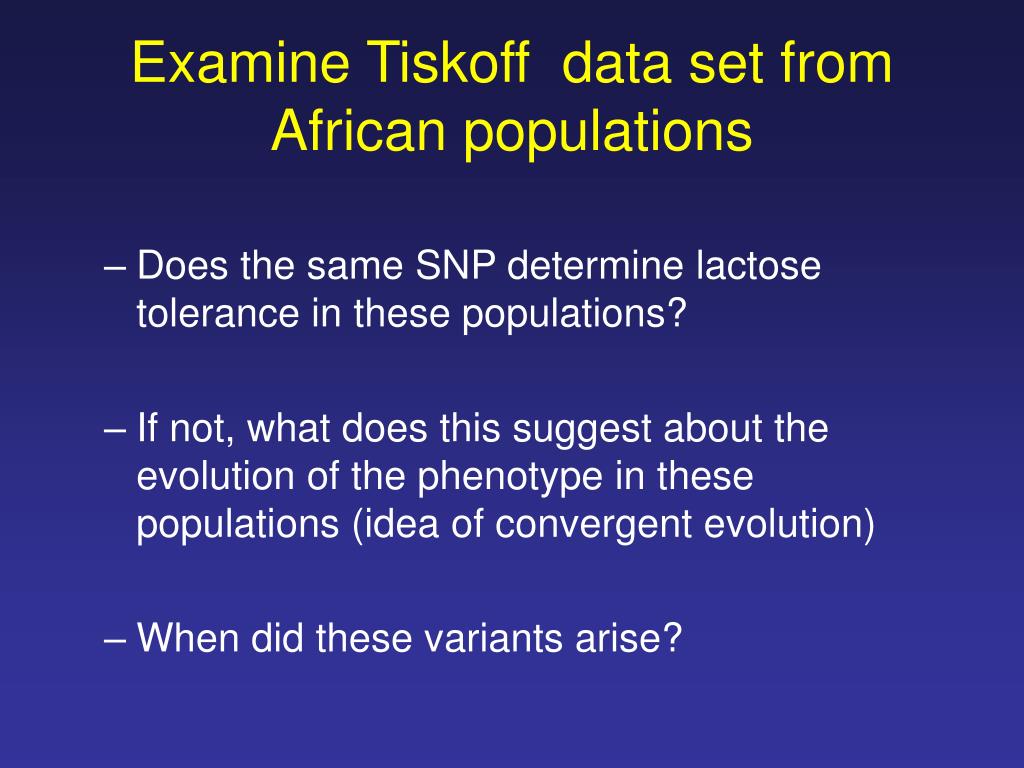 Examine Tiskoff  data set from African populations

– Does the same SNP determine lactose tolerance in these populations?

– If not, what does this suggest about the evolution of the phenotype in these populations (idea of convergent evolution)

– When did these variants arise?